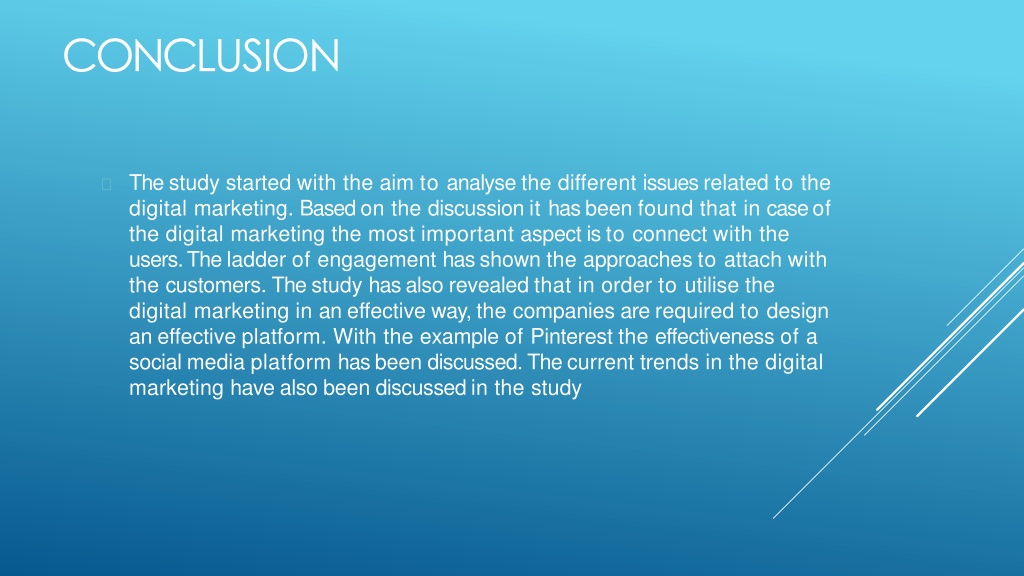 CONCLUSION

The study started with the aim to analyse the different issues related to the digital marketing. Based on the discussion it has been found that in case of the digital marketing the most important aspect is to connect with the users. The ladder of engagement has shown the approaches to attach with the customers. The study has also revealed that in order to utilise the digital marketing in an effective way, the companies are required to design an effective platform. With the example of Pinterest the effectiveness of a social media platform has been discussed. The current trends in the digital marketing have also been discussed in the study